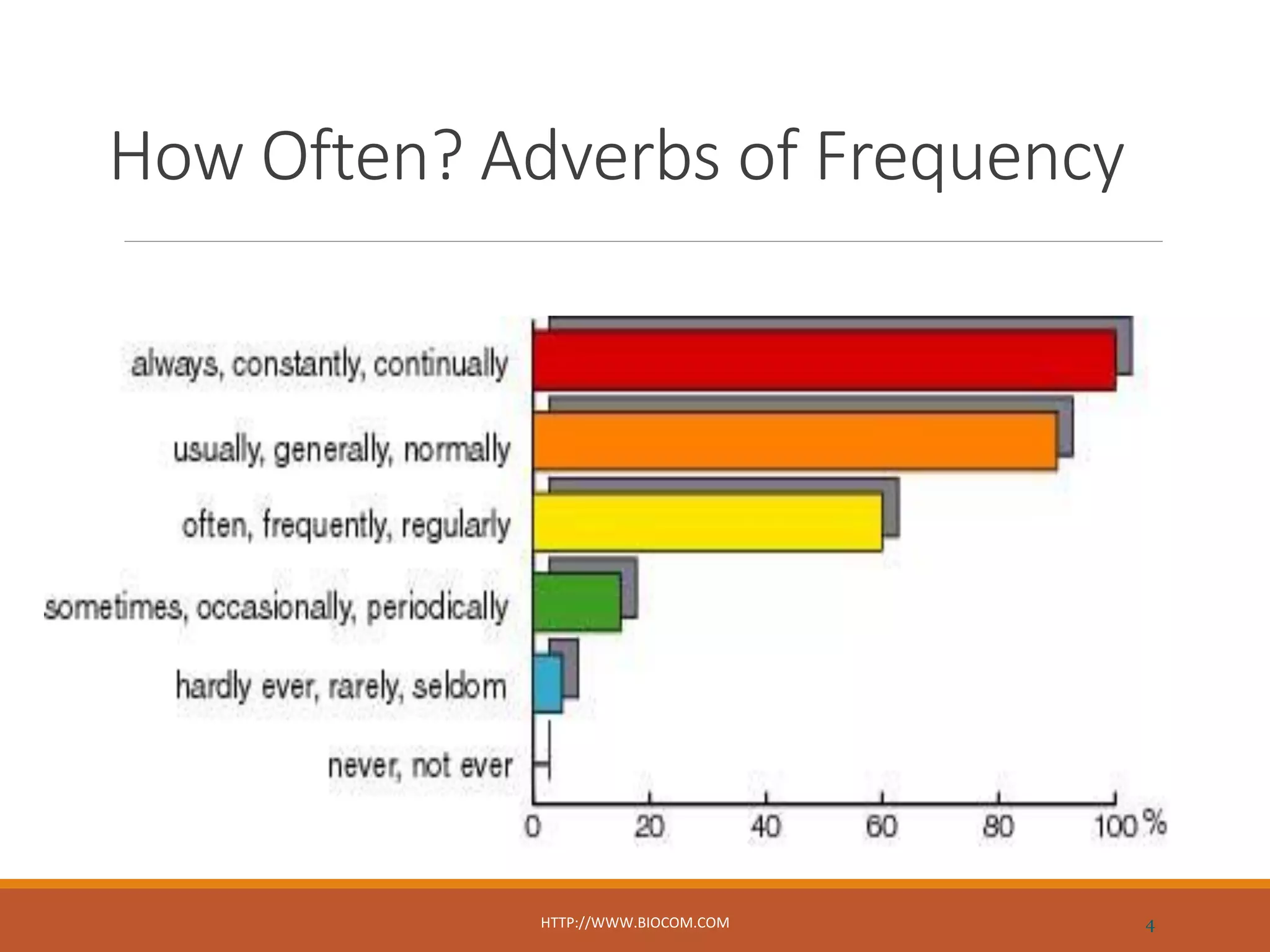 How Often? Adverbs of Frequency

always, constantly, continually

usually, generally, normally

often, frequently, regularly

sometimes, occasionally, periodically

hardly ever, rarely, seldom

never, not ever

0 20 40 60 80 100 %

HTTP://WWW.BIOCOM.COM

4